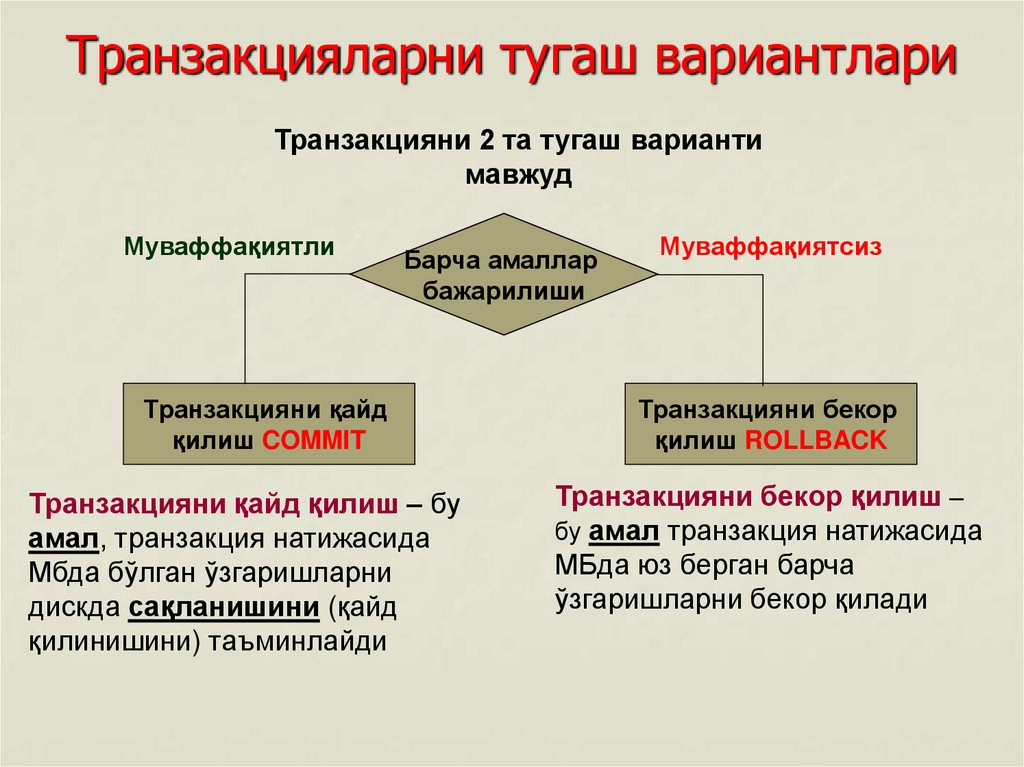 Транзакцияларни тугаш вариантлари

Транзакцияни 2 та тугаш варианти мавжуд

Муваффақиятли

Барча амаллар бажарилиши

Муваффақиятсиз

Транзакцияни қайд қилиш COMMIT

Транзакцияни бекор қилиш ROLLBACK

Транзакцияни қайд қилиш – бу амал, транзакция натижасида Мбда бўлган ўзгаришларни дискда сақланишини (қайд қилинишини) таъминлайди

Транзакцияни бекор қилиш – бу амал транзакция натижасида МБда юз берган барча ўзгаришларни бекор қилади